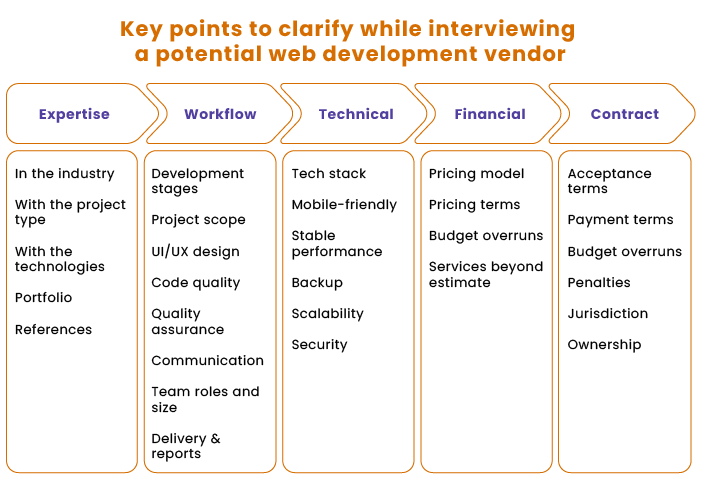 Key points to clarify while interviewing a potential web development vendor

Expertise

In the industry

With the project type

With the technologies

Portfolio

References

Workflow

Development stages

Project scope

UI/UX design

Code quality

Quality assurance

Communication

Team roles and size

Delivery & reports

Technical

Tech stack

Mobile-friendly

Stable performance

Backup

Scalability

Security

Financial

Pricing model

Pricing terms

Budget overruns

Services beyond estimate

Contract

Acceptance terms

Payment terms

Budget overruns

Penalties

Jurisdiction

Ownership